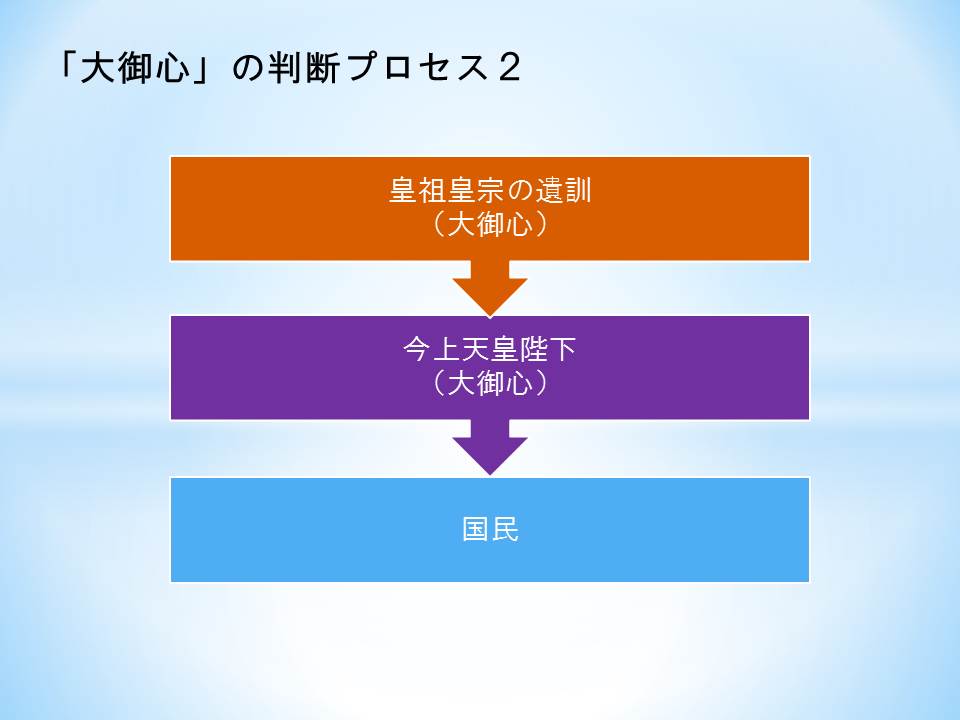 「大御心」の判断プロセス２

皇祖皇宗の遺訓
（大御心）

今上天皇陛下
（大御心）

国民